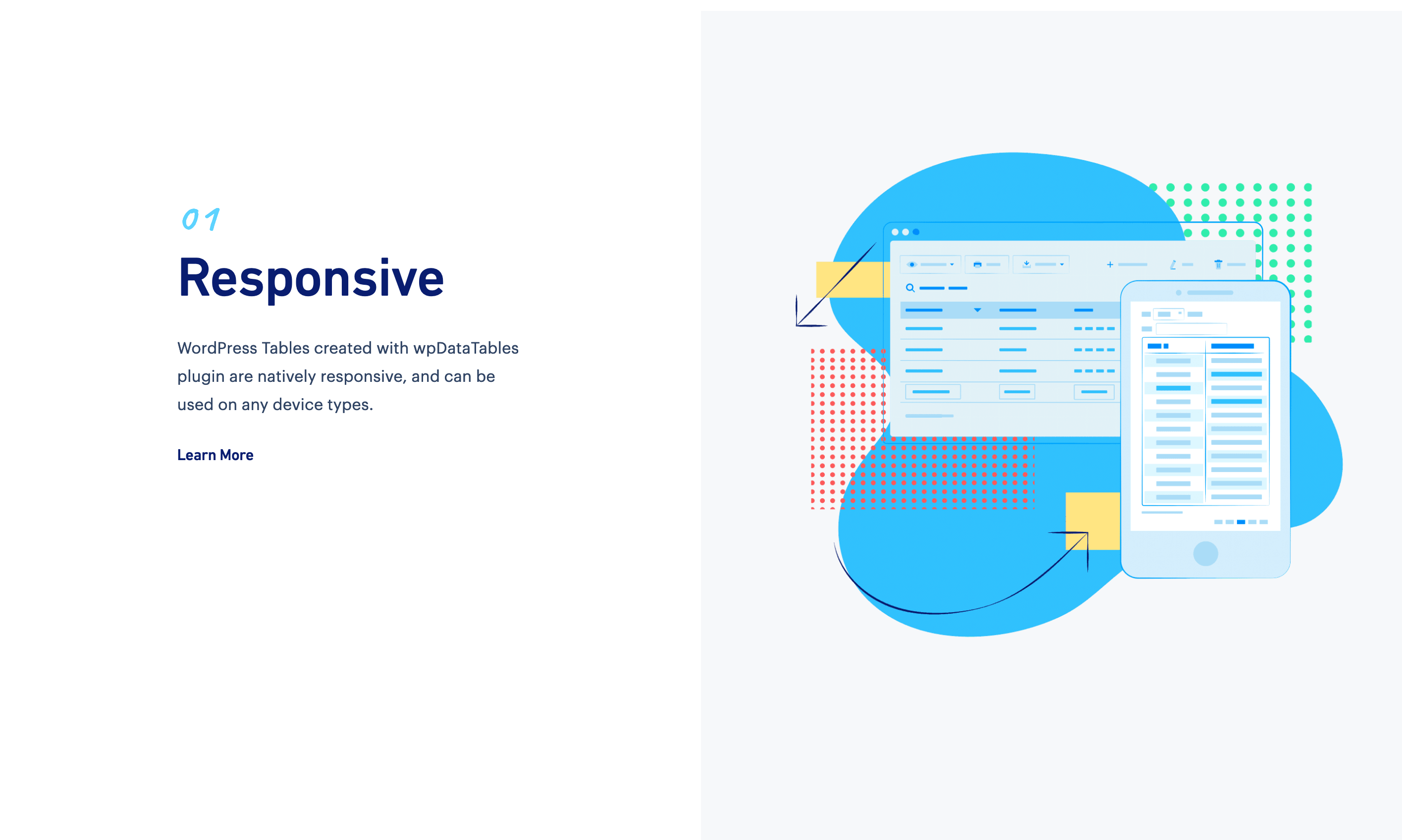 01

Responsive

WordPress Tables created with wpDataTables plugin are natively responsive, and can be used on any device types.

Learn More